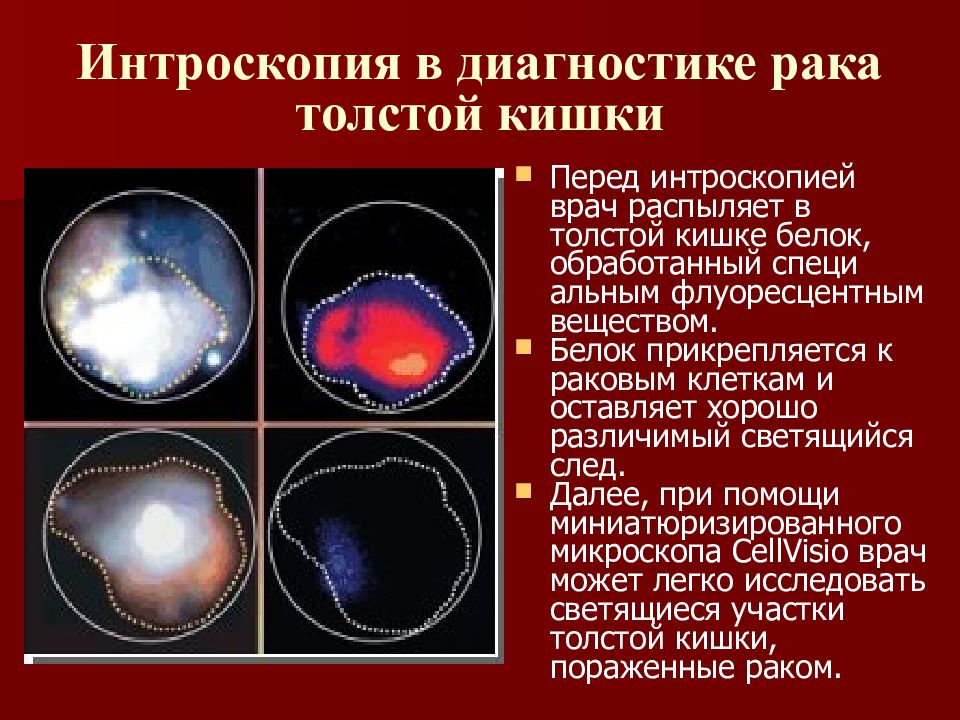 Интроскопия в диагностике рака толстой кишки

Перед интроскопией врач распыляет в толстой кишке белок, обработанный специ альным флуоресцентным веществом.

Белок прикрепляется к раковым клеткам и оставляет хорошо различимый светящийся след.

Далее, при помощи миниатюризированного микроскопа CellVisio врач может легко исследовать светящиеся участки толстой кишки, пораженные раком.